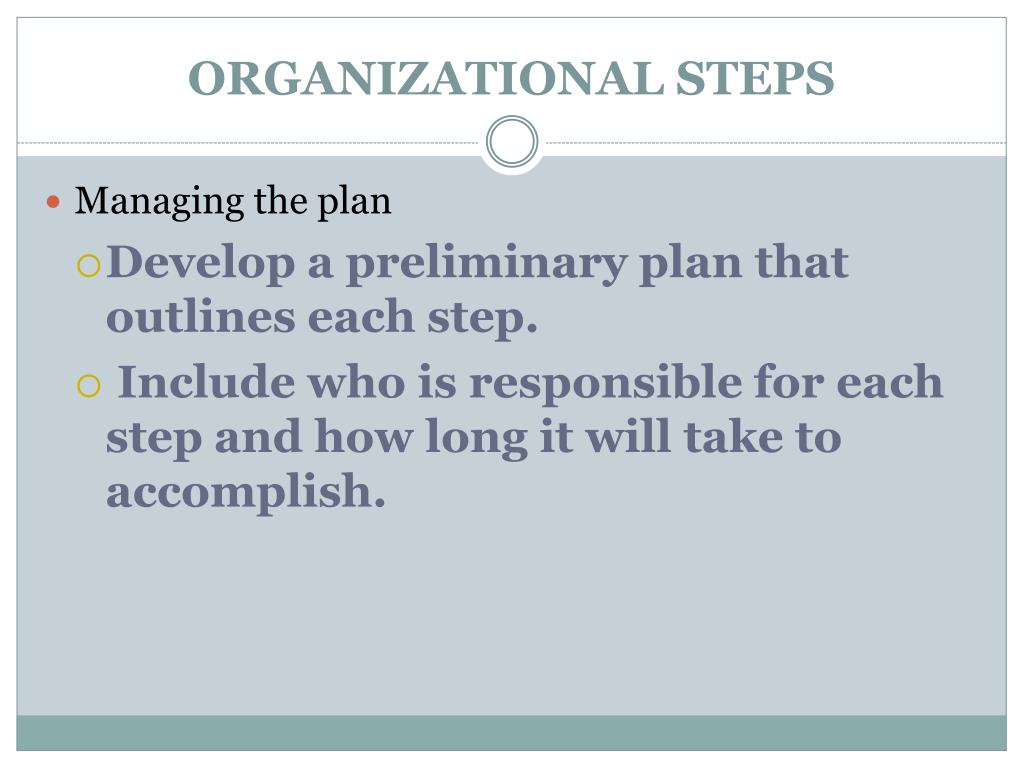 ORGANIZATIONAL STEPS

Managing the plan

Develop a preliminary plan that outlines each step.

Include who is responsible for each step and how long it will take to accomplish.